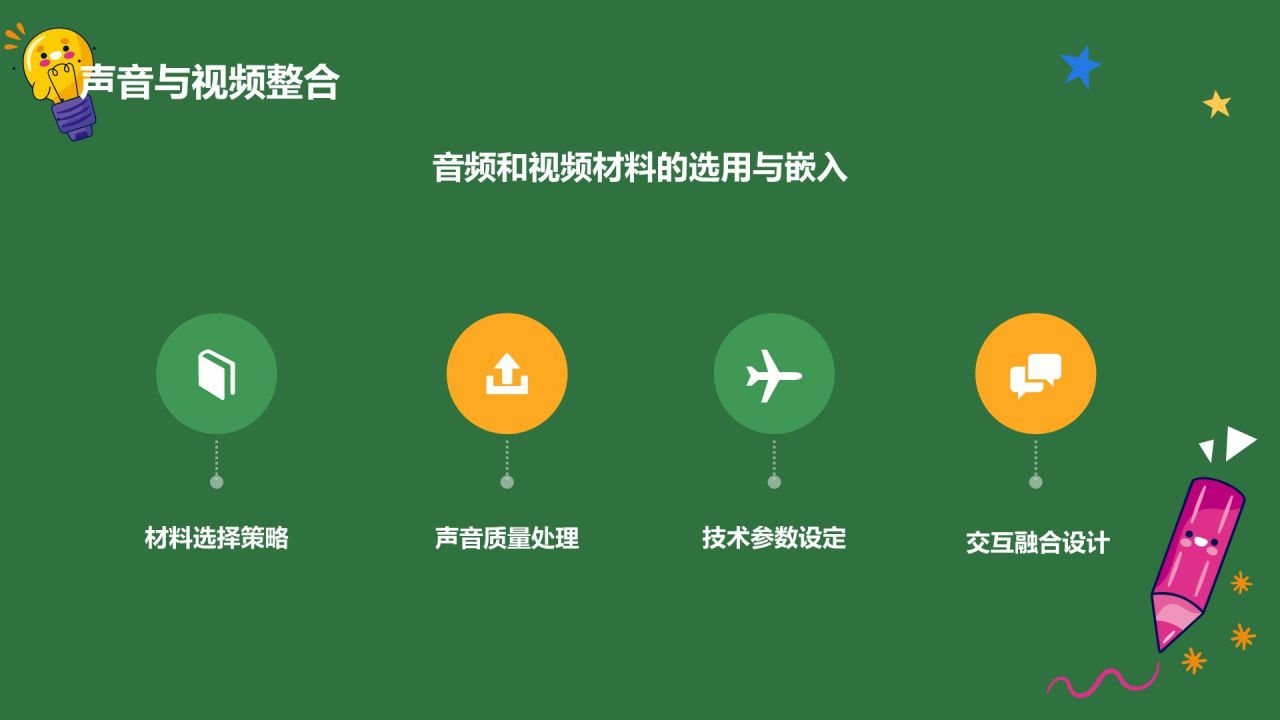 声音与视频整合

音频和视频材料的选用与嵌入

材料选择策略

声音质量处理

技术参数设定

交互融合设计